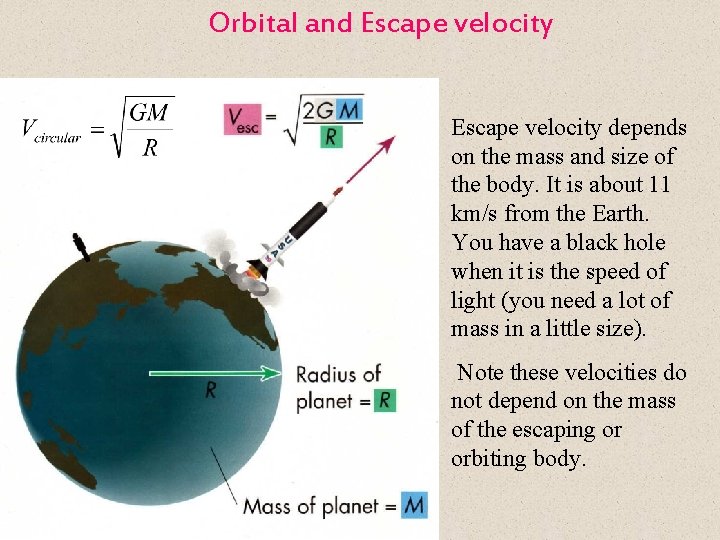 Orbital and Escape velocity

$V_{circular} = \sqrt{\frac{GM}{R}}$

$V_{esc} = \sqrt{\frac{2GM}{R}}$

USA

R

Radius of planet = R

Mass of planet = M

Escape velocity depends on the mass and size of the body. It is about 11 km/s from the Earth. You have a black hole when it is the speed of light (you need a lot of mass in a little size).

Note these velocities do not depend on the mass of the escaping or orbiting body.